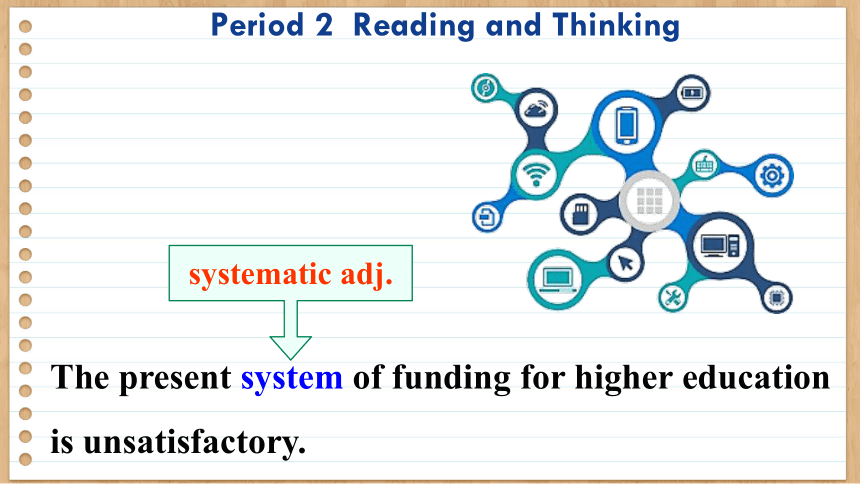 Period 2 Reading and Thinking

systematic adj.

The present system of funding for higher education is unsatisfactory.